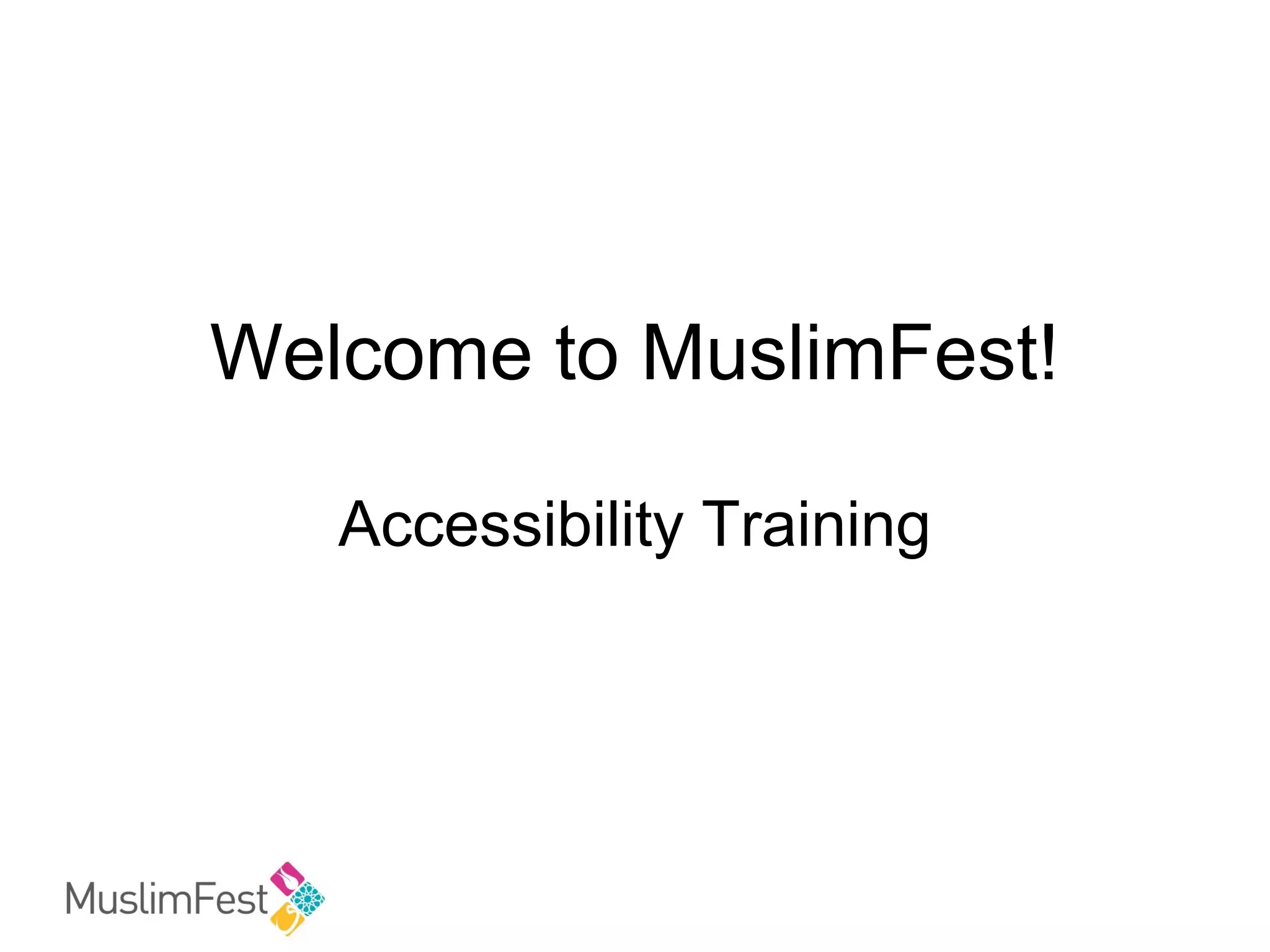 Welcome to MuslimFest!

Accessibility Training

MuslimFest